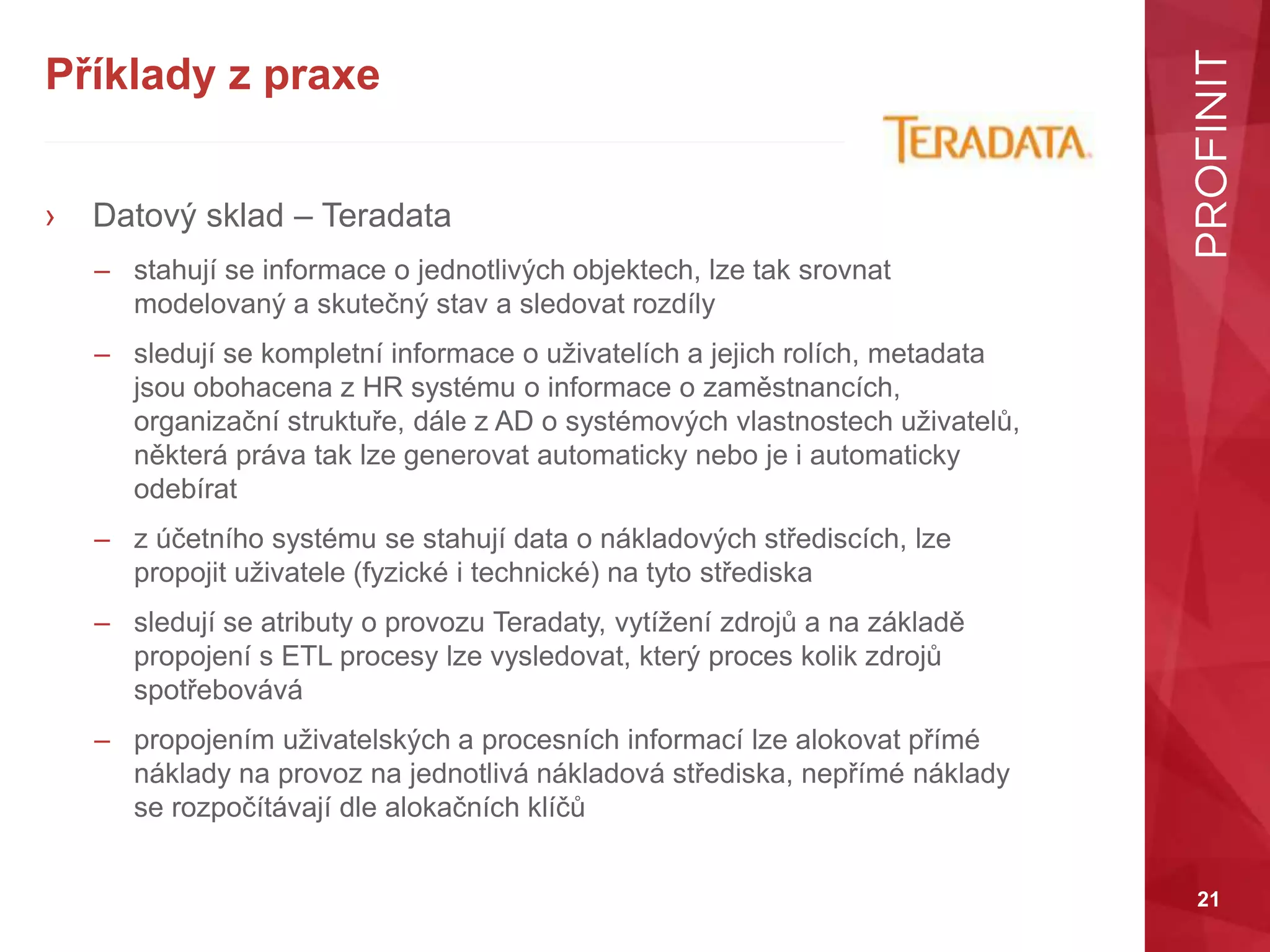 Příklady z praxe

TERADATA.

› Datový sklad – Teradata

– stahují se informace o jednotlivých objektech, lze tak srovnat modelovaný a skutečný stav a sledovat rozdíly

– sledují se kompletní informace o uživatelích a jejich rolích, metadata jsou obohacena z HR systému o informace o zaměstnancích, organizační struktuře, dále z AD o systémových vlastnostech uživatelů, některá práva tak lze generovat automaticky nebo je i automaticky odebírat

– z účetního systému se stahují data o nákladových střediscích, lze propojit uživatele (fyzické i technické) na tyto střediska

– sledují se atributy o provozu Teradaty, vytížení zdrojů a na základě propojení s ETL procesy lze vysledovat, který proces kolik zdrojů spotřebovává

– propojením uživatelských a procesních informací lze alokovat přímé náklady na provoz na jednotlivá nákladová střediska, nepřímé náklady se rozpočítávají dle alokačních klíčů

PROFINIT

21